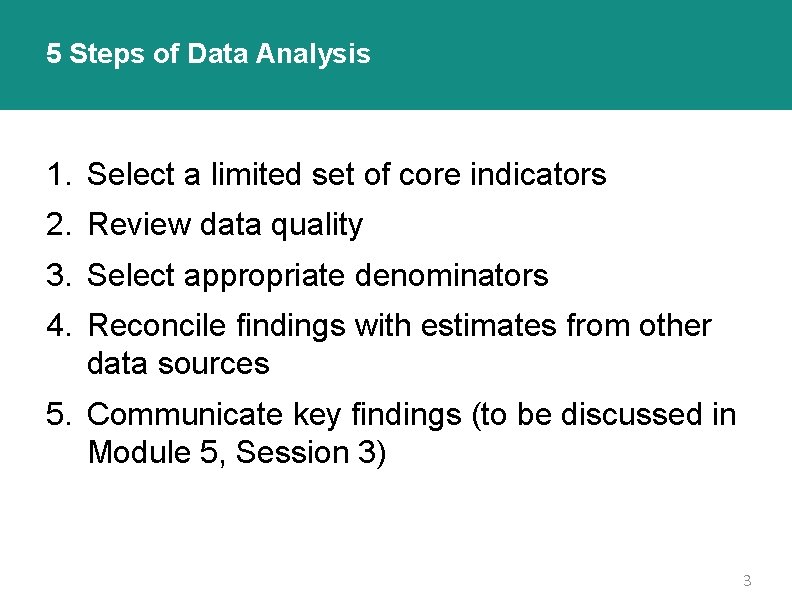 5 Steps of Data Analysis

1. Select a limited set of core indicators
2. Review data quality
3. Select appropriate denominators
4. Reconcile findings with estimates from other data sources
5. Communicate key findings (to be discussed in Module 5, Session 3)

3